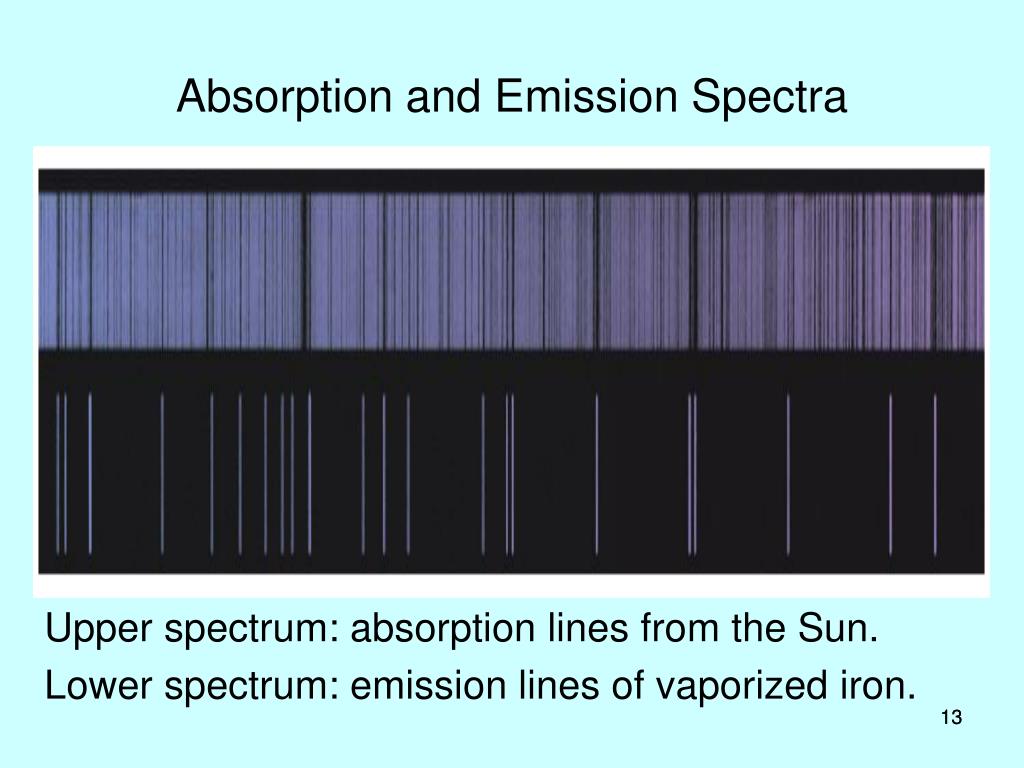 Absorption and Emission Spectra

Upper spectrum: absorption lines from the Sun.

Lower spectrum: emission lines of vaporized iron.

13